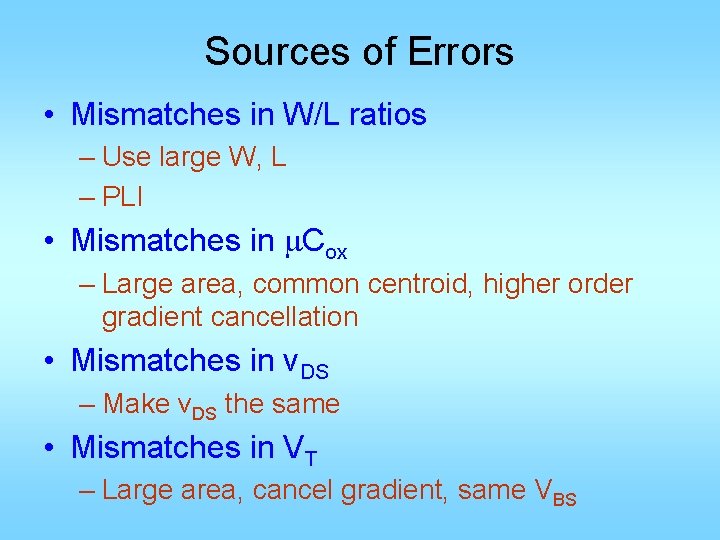 Sources of Errors

• Mismatches in W/L ratios
– Use large W, L
– PLI

• Mismatches in $\mu C_{ox}$
– Large area, common centroid, higher order gradient cancellation

• Mismatches in $v_{DS}$
– Make $v_{DS}$ the same

• Mismatches in $V_T$
– Large area, cancel gradient, same $V_{BS}$